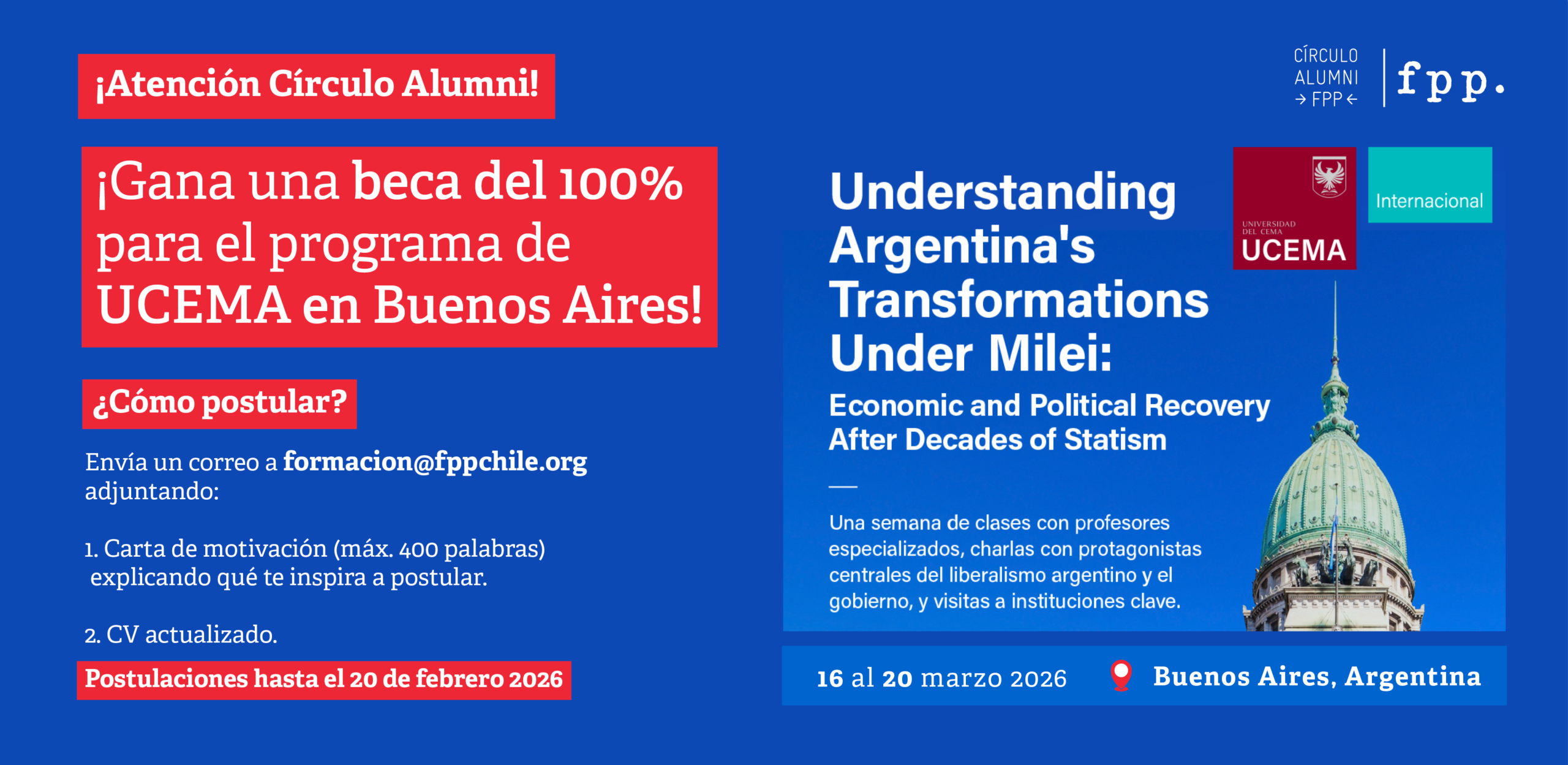 ¡Atención Círculo Alumni!

¡Gana una beca del 100% para el programa de UCEMA en Buenos Aires!

¿Cómo postular?

Envía un correo a formacion@fppchile.org adjuntando:

1. Carta de motivación (máx. 400 palabras) explicando qué te inspira a postular.

2. CV actualizado.

Postulaciones hasta el 20 de febrero 2026

CÍRCULO ALUMNI → FPP ←

fpp.

UNIVERSIDAD DEL CEMA
UCEMA

Internacional

Understanding Argentina's Transformations Under Milei:

Economic and Political Recovery After Decades of Statism

Una semana de clases con profesores especializados, charlas con protagonistas centrales del liberalismo argentino y el gobierno, y visitas a instituciones clave.

16 al 20 marzo 2026

Buenos Aires, Argentina